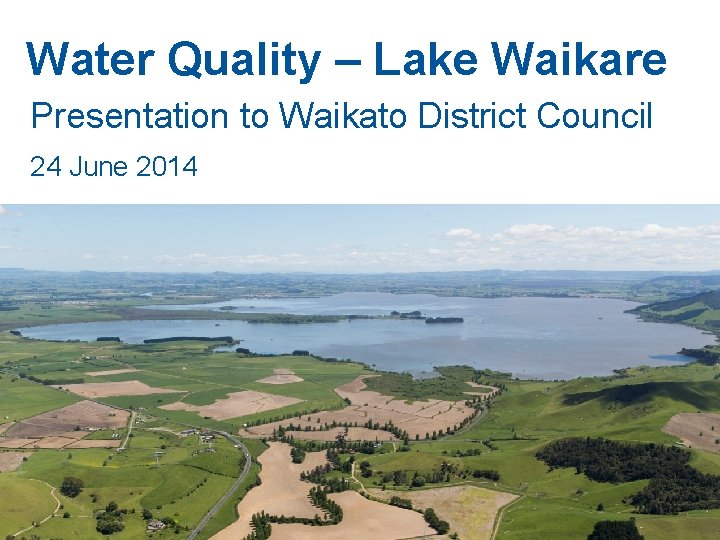 Water Quality – Lake Waikare

Presentation to Waikato District Council

24 June 2014